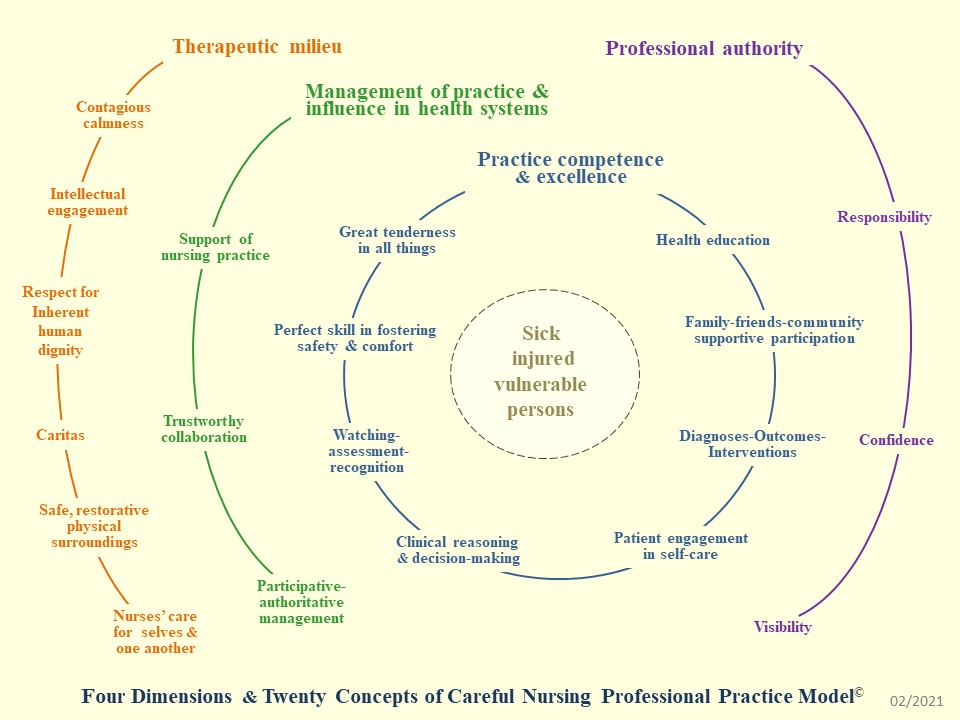 Therapeutic milieu

Contagious calmness

Intellectual engagement

Respect for Inherent human dignity

Caritas

Safe, restorative physical surroundings

Nurses' care for selves & one another

Management of practice & influence in health systems

Support of nursing practice

Trustworthy collaboration

Participative-authoritative management

Practice competence & excellence

Great tenderness in all things

Perfect skill in fostering safety & comfort

Watching-assessment-recognition

Clinical reasoning & decision-making

Patient engagement in self-care

Diagnoses-Outcomes-Interventions

Family-friends-community supportive participation

Health education

Sick injured vulnerable persons

Professional authority

Responsibility

Confidence

Visibility

Four Dimensions & Twenty Concepts of Careful Nursing Professional Practice Model©

02/2021